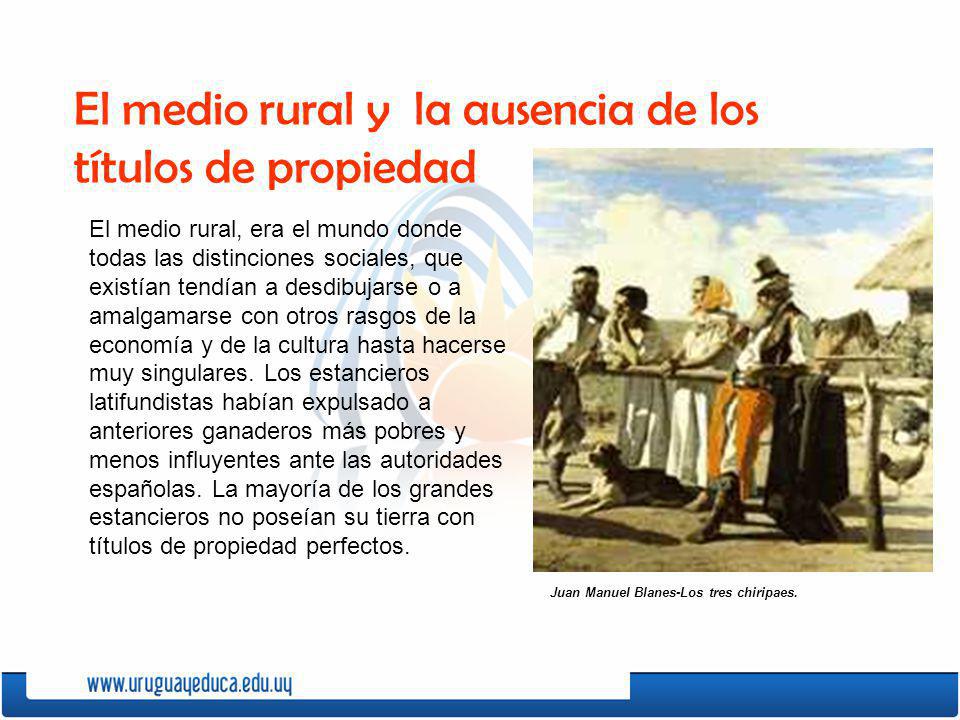 El medio rural y  la ausencia de los títulos de propiedad

El medio rural, era el mundo donde todas las distinciones sociales, que existían tendían a desdibujarse o a amalgamarse con otros rasgos de la economía y de la cultura hasta hacerse muy singulares. Los estancieros latifundistas habían expulsado a anteriores ganaderos más pobres y menos influyentes ante las autoridades españolas. La mayoría de los grandes estancieros no poseían su tierra con títulos de propiedad perfectos.

Juan Manuel Blanes-Los tres chiripaes.

www.uruguayeduca.edu.uy